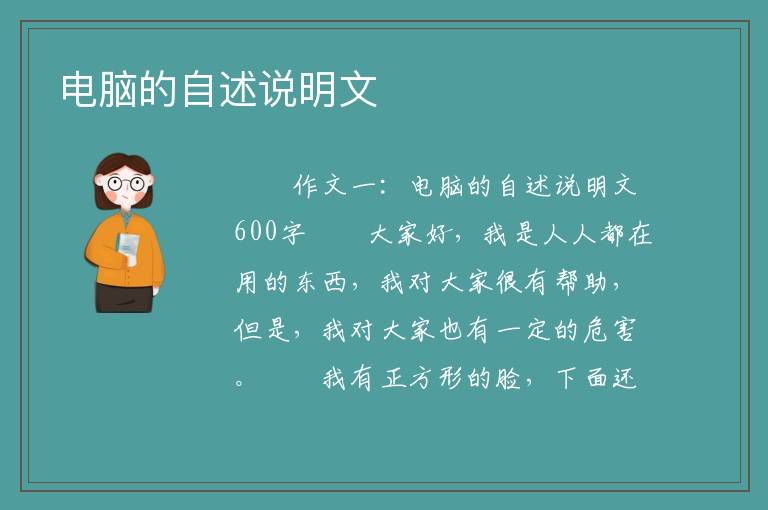 电脑的自述说明文

作文一：电脑的自述说明文600字　　大家好，我是人人都在用的东西，我对大家很有帮助，但是，我对大家也有一定的危害。　　我有正方形的脸，下面还